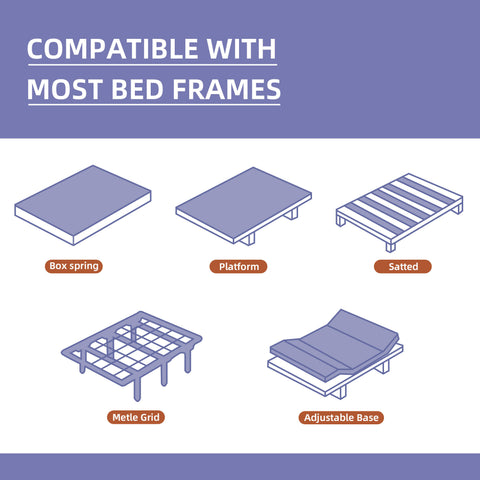 COMPATIBLE WITH MOST BED FRAMES

Box spring

Platform

Satted

Metle Grid

Adjustable Base